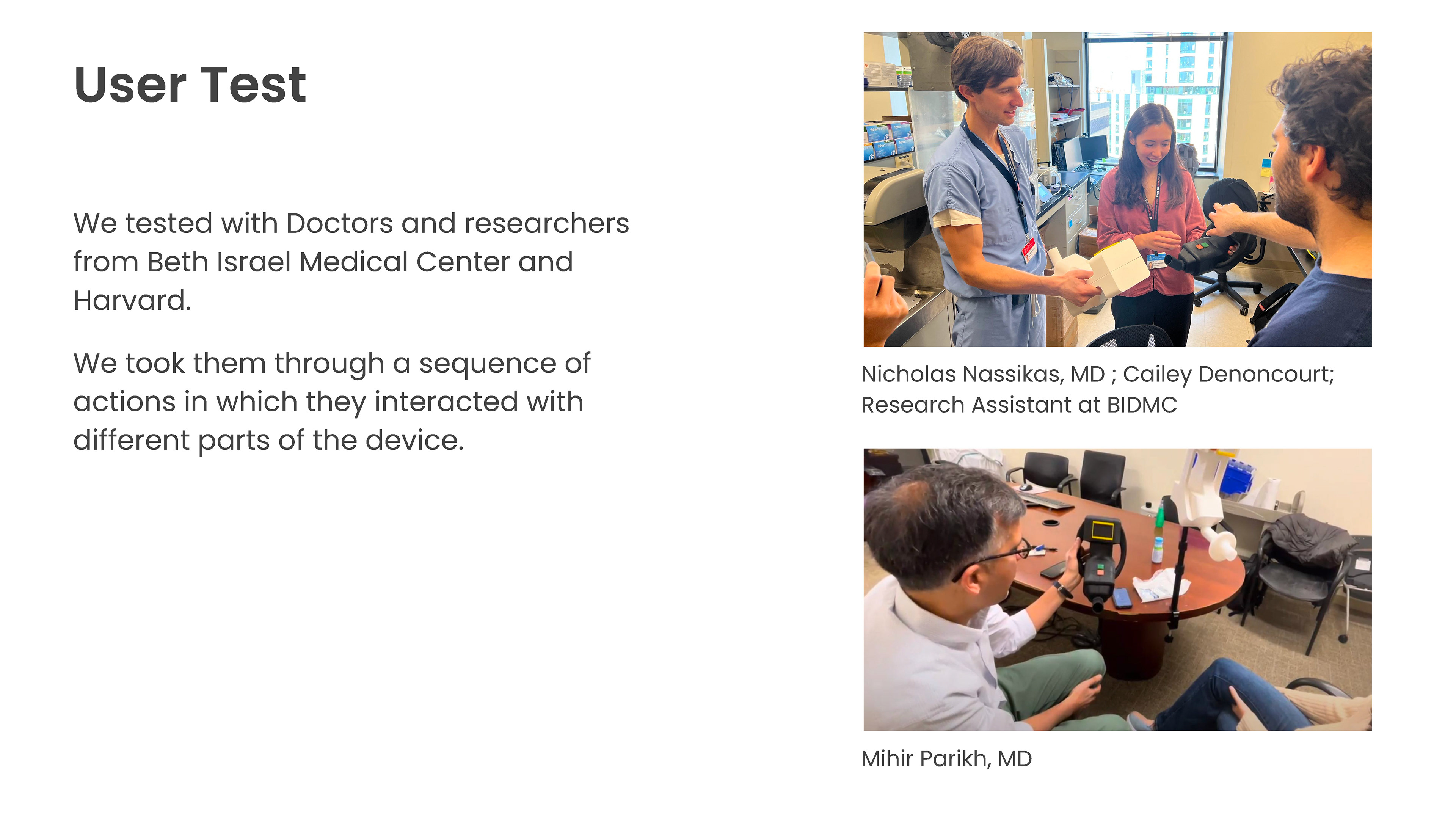 User Test

We tested with Doctors and researchers from Beth Israel Medical Center and Harvard.

We took them through a sequence of actions in which they interacted with different parts of the device.

Nicholas Nassikas, MD ; Cailey Denoncourt; Research Assistant at BIDMC

Mihir Parikh, MD